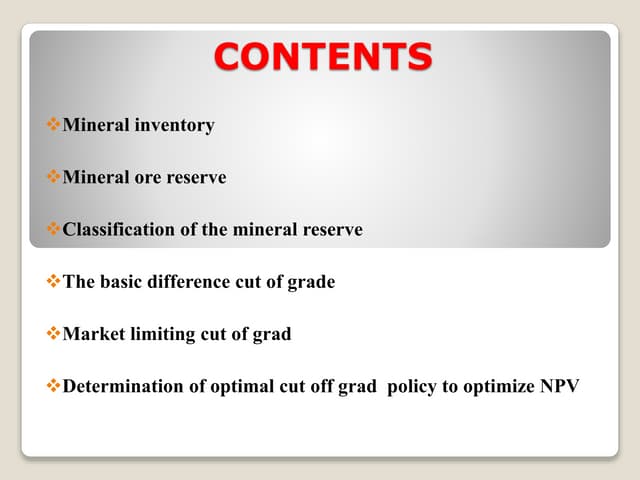 CONTENTS

❖Mineral inventory

❖Mineral ore reserve

❖Classification of the mineral reserve

❖The basic difference cut of grade

❖Market limiting cut of grad

❖Determination of optimal cut off grad policy to optimize NPV